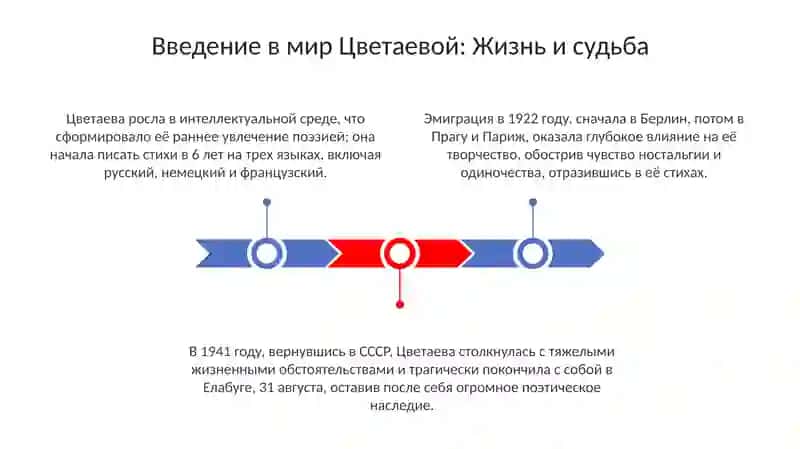 Введение в мир Цветаевой: Жизнь и судьба

Цветаева росла в интеллектуальной среде, что сформировало её раннее увлечение поэзией; она начала писать стихи в 6 лет на трех языках, включая русский, немецкий и французский.

Эмиграция в 1922 году, сначала в Берлин, потом в Прагу и Париж, оказала глубокое влияние на её творчество, обострив чувство ностальгии и одиночества, отразившись в её стихах.

В 1941 году, вернувшись в СССР, Цветаева столкнулась с тяжелыми жизненными обстоятельствами и трагически покончила с собой в Елабуге, 31 августа, оставив после себя огромное поэтическое наследие.